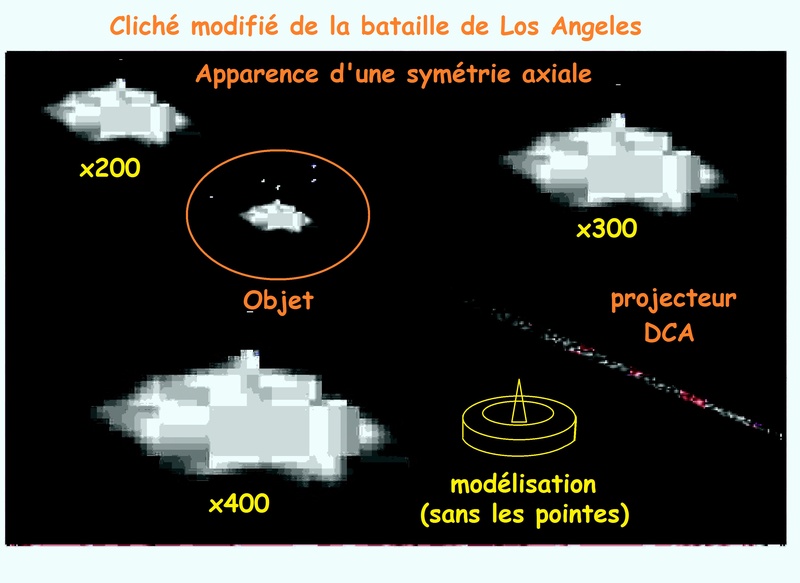 Cliché modifié de la bataille de Los Angeles

Apparence d'une symétrie axiale

x200

x300

Objet

projecteur DCA

x400

modélisation (sans les pointes)